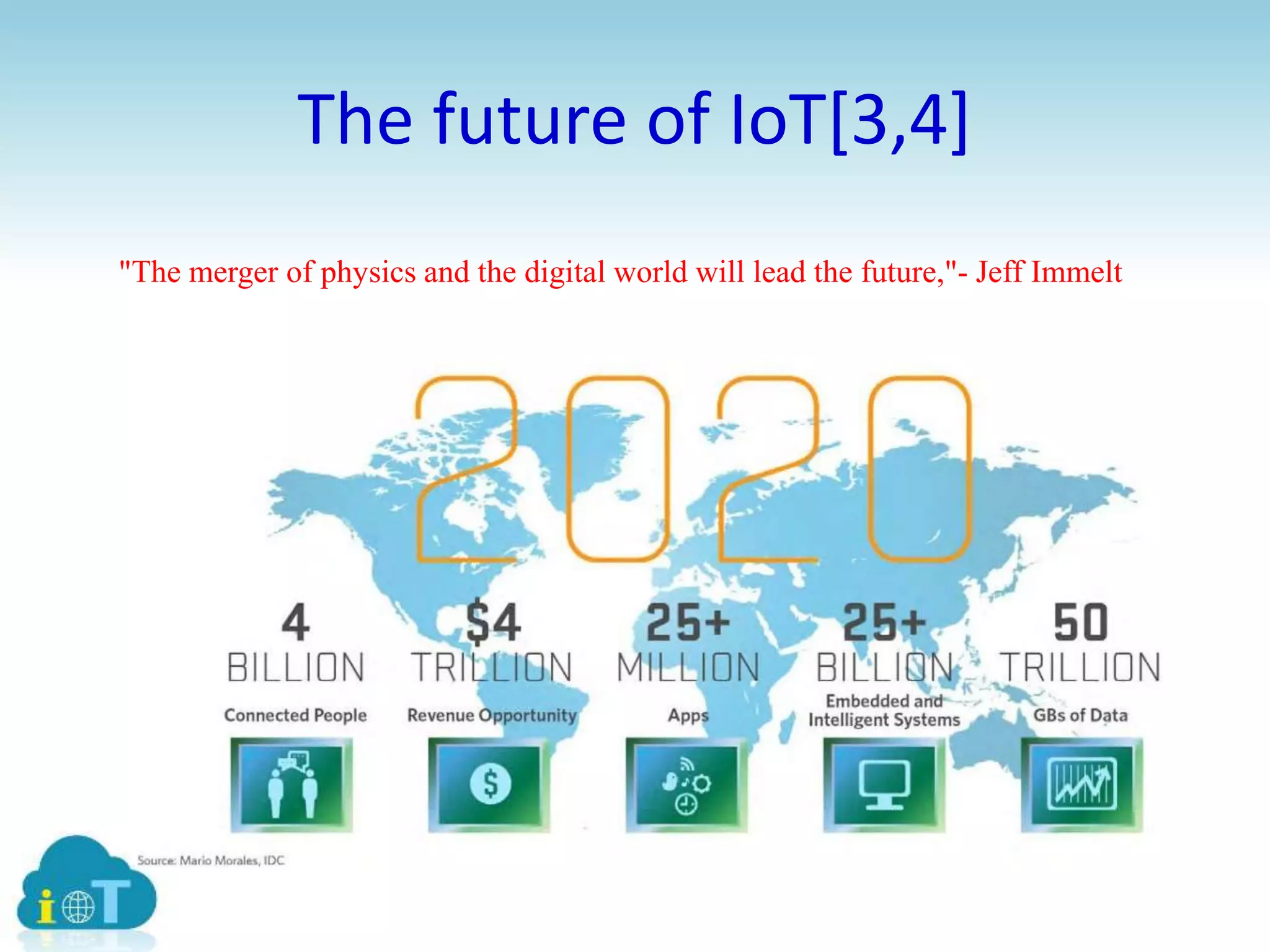 The future of IoT[3,4]

"The merger of physics and the digital world will lead the future,"- Jeff Immelt

2020

4 BILLION
Connected People

$4 TRILLION
Revenue Opportunity

25+ MILLION
Apps

25+ BILLION
Embedded and Intelligent Systems

50 TRILLION
GBs of Data

Source: Mario Morales, IDC

iT